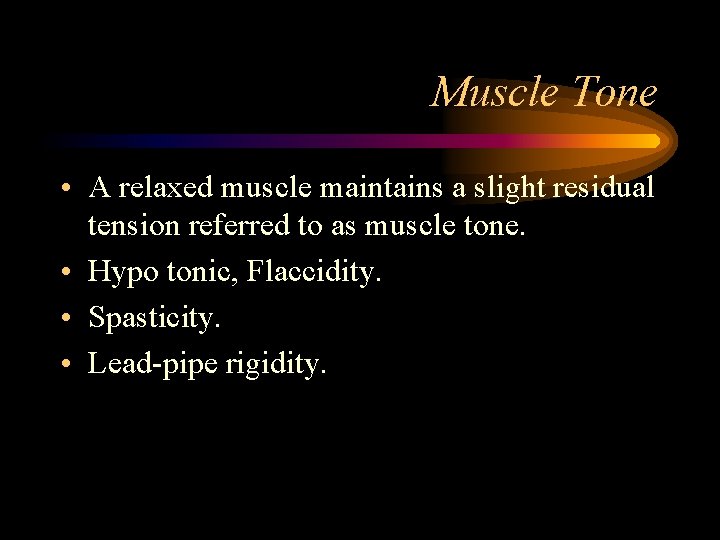 Muscle Tone

• A relaxed muscle maintains a slight residual tension referred to as muscle tone.
• Hypo tonic, Flaccidity.
• Spasticity.
• Lead-pipe rigidity.